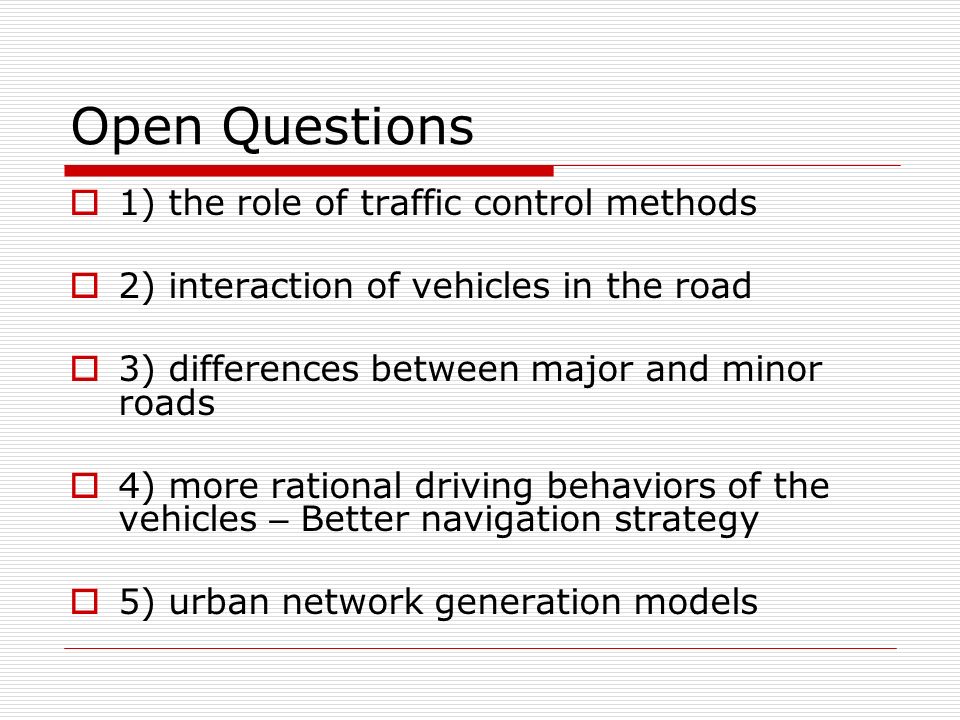 Open Questions

1) the role of traffic control methods

2) interaction of vehicles in the road

3) differences between major and minor roads

4) more rational driving behaviors of the vehicles – Better navigation strategy

5) urban network generation models